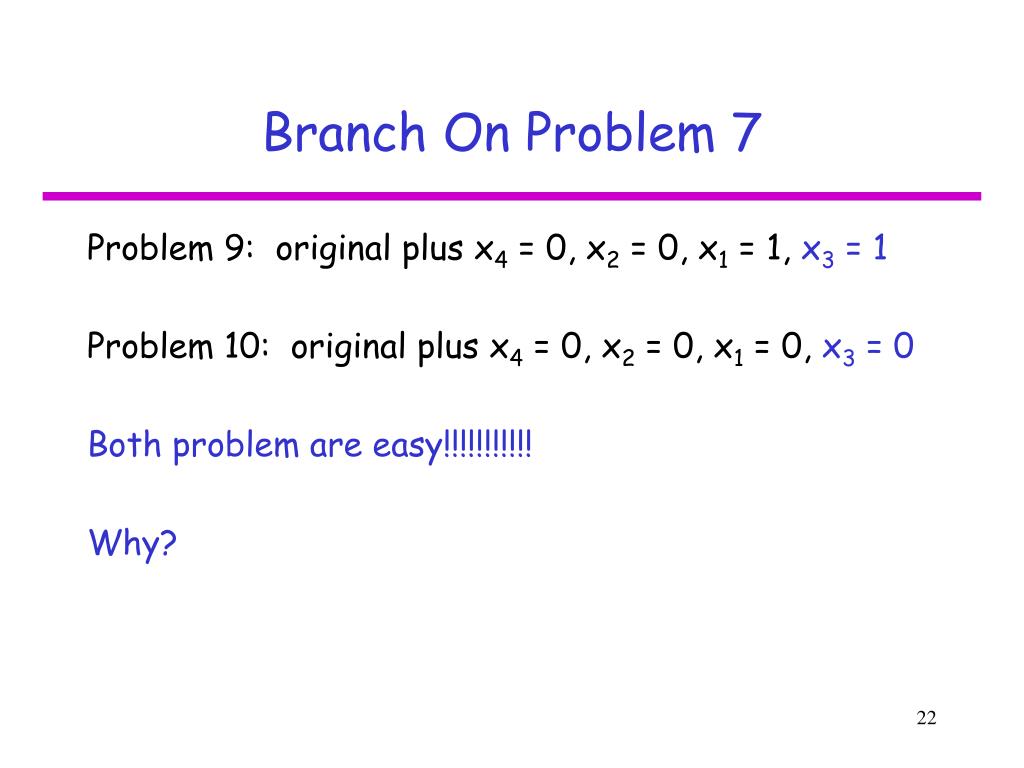 Branch On Problem 7

Problem 9: original plus $x_4 = 0$, $x_2 = 0$, $x_1 = 1$, $x_3 = 1$

Problem 10: original plus $x_4 = 0$, $x_2 = 0$, $x_1 = 0$, $x_3 = 0$

Both problem are easy!!!!!!!!!!!

Why?

22